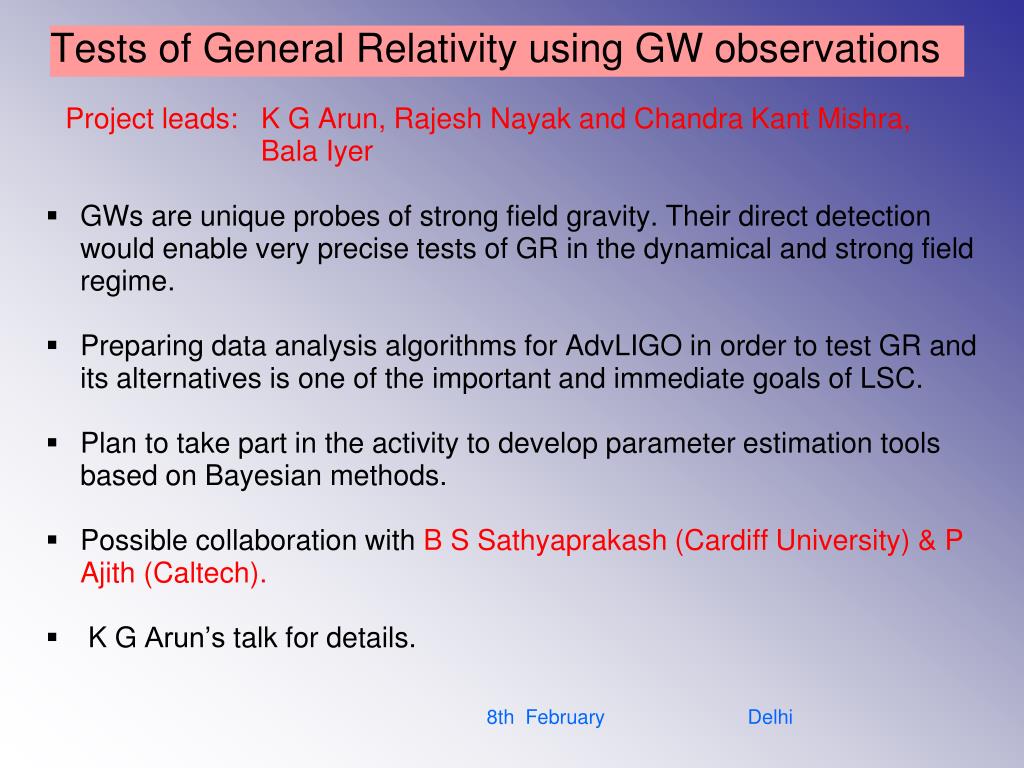 Tests of General Relativity using GW observations

Project leads: K G Arun, Rajesh Nayak and Chandra Kant Mishra, Bala Iyer

▪ GWs are unique probes of strong field gravity. Their direct detection would enable very precise tests of GR in the dynamical and strong field regime.

▪ Preparing data analysis algorithms for AdvLIGO in order to test GR and its alternatives is one of the important and immediate goals of LSC.

▪ Plan to take part in the activity to develop parameter estimation tools based on Bayesian methods.

▪ Possible collaboration with B S Sathyaprakash (Cardiff University) & P Ajith (Caltech).

▪ K G Arun's talk for details.

8th February

Delhi